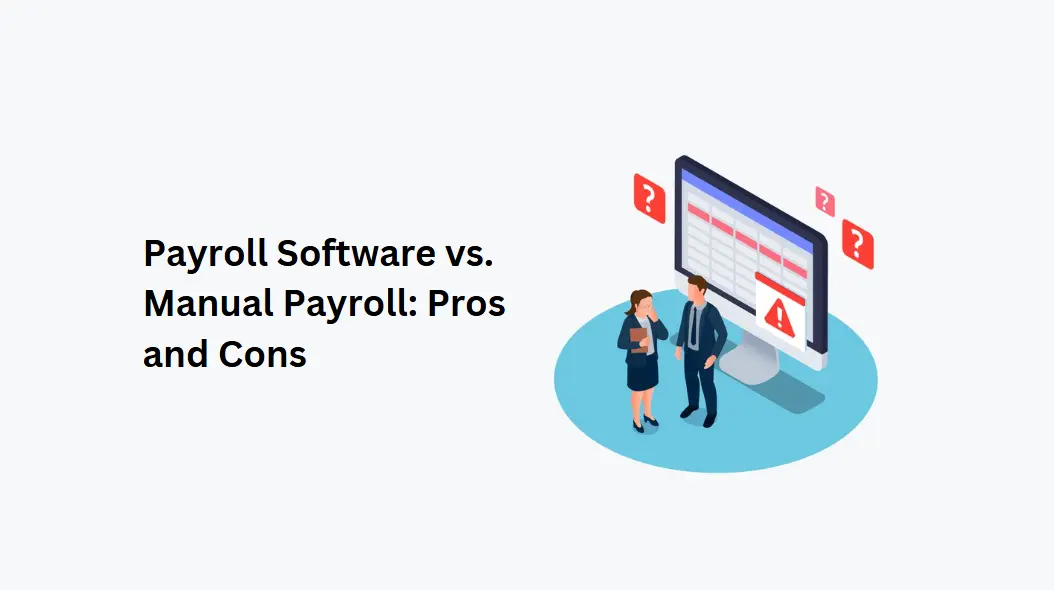 Payroll Software vs. Manual Payroll: Pros and Cons

?
?
?